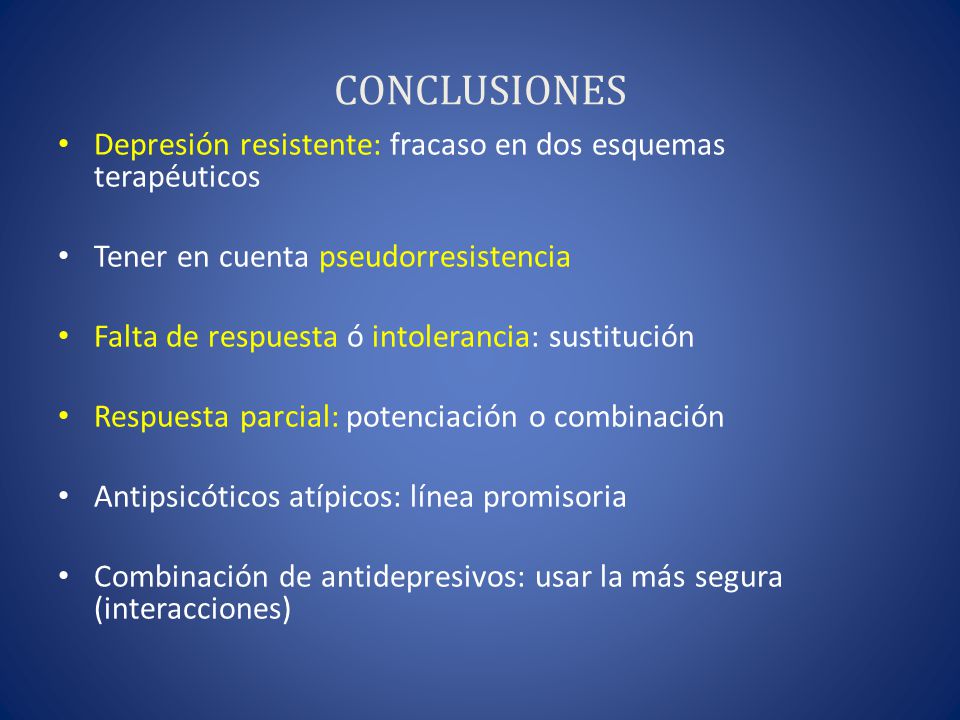 CONCLUSIONES

• Depresión resistente: fracaso en dos esquemas terapéuticos

• Tener en cuenta pseudorresistencia

• Falta de respuesta ó intolerancia: sustitución

• Respuesta parcial: potenciación o combinación

• Antipsicóticos atípicos: línea promisoria

• Combinación de antidepresivos: usar la más segura (interacciones)